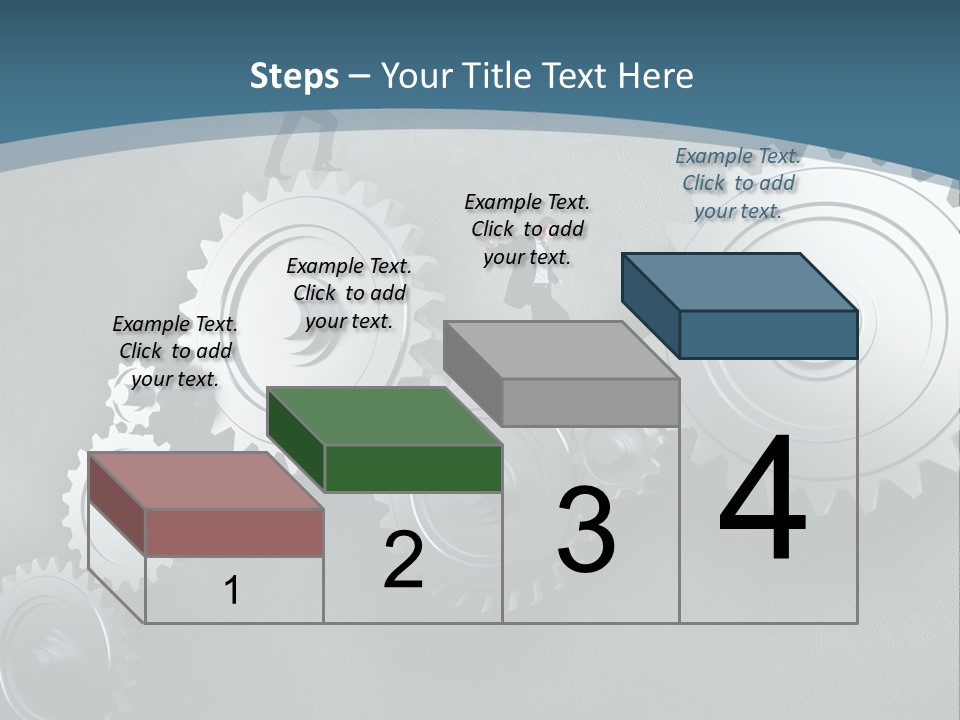 Steps – Your Title Text Here

Example Text. Click to add your text.

Example Text. Click to add your text.

Example Text. Click to add your text.

Example Text. Click to add your text.

1

2

3

4